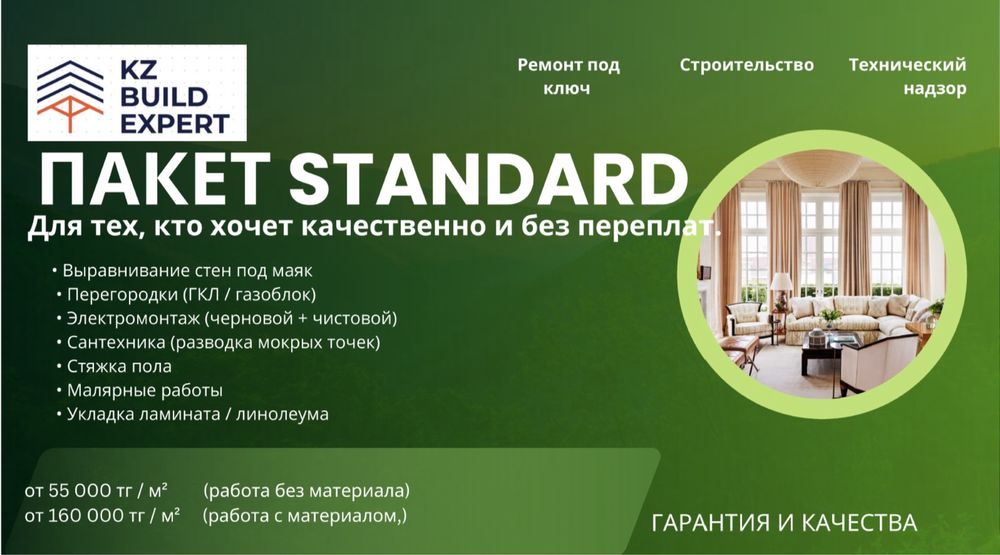 KZ BUILD EXPERT

Ремонт под ключ

Строительство

Технический надзор

ПАКЕТ STANDARD

Для тех, кто хочет качественно и без переплат.

• Выравнивание стен под маяк
• Перегородки (ГКЛ / газоблок)
• Электромонтаж (черновой + чистовой)
• Сантехника (разводка мокрых точек)
• Стяжка пола
• Малярные работы
• Укладка ламината / линолеума

от 55 000 тг / м² (работа без материала)
от 160 000 тг / м² (работа с материалом,)

ГАРАНТИЯ И КАЧЕСТВА